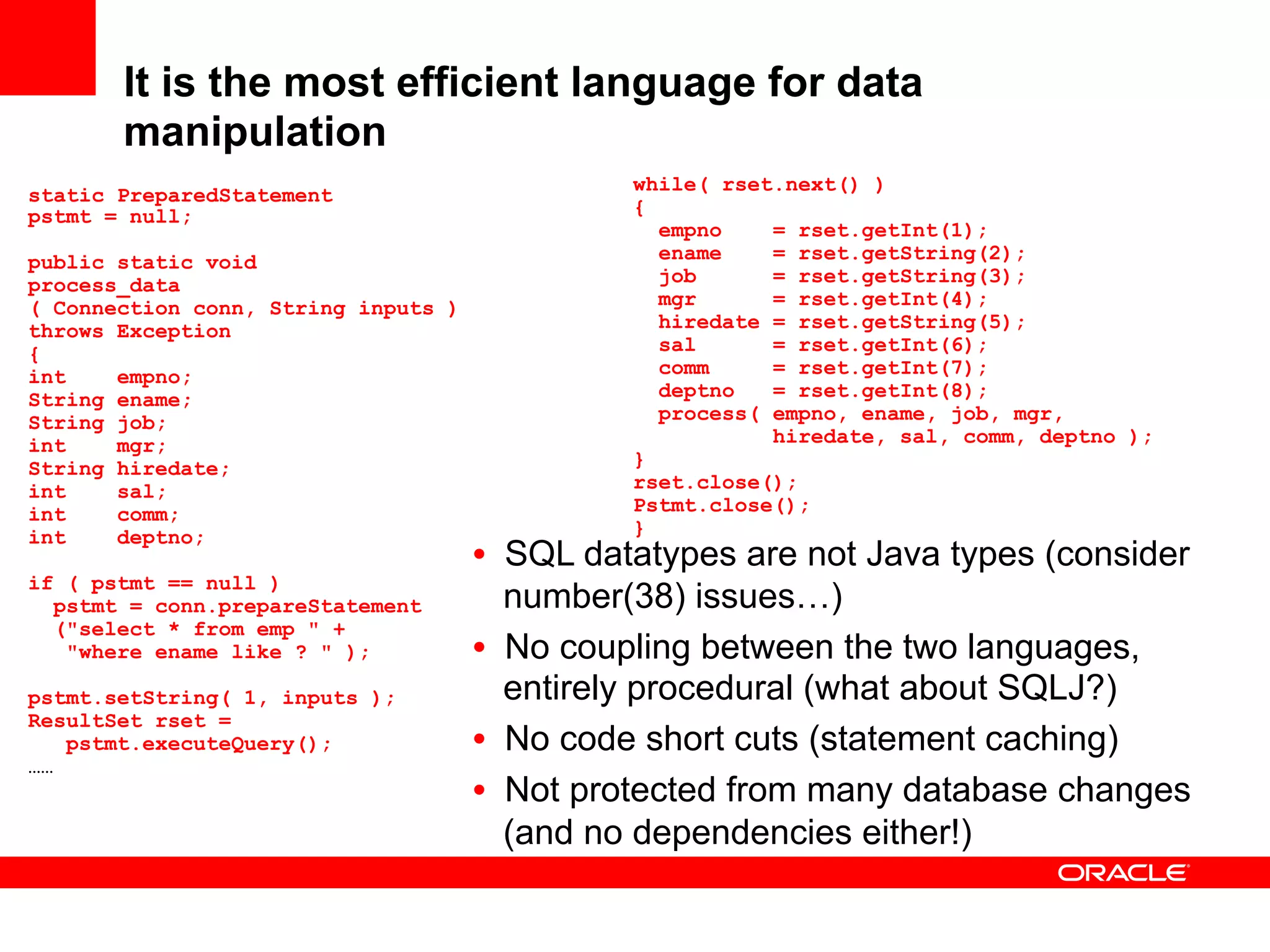 It is the most efficient language for data manipulation

static PreparedStatement
pstmt = null;

public static void
process_data
( Connection conn, String inputs )
throws Exception
{
int    empno;
String ename;
String job;
int    mgr;
String hiredate;
int    sal;
int    comm;
int    deptno;

if ( pstmt == null )
  pstmt = conn.prepareStatement
  ("select * from emp " +
   "where ename like ? " );

pstmt.setString( 1, inputs );
ResultSet rset =
   pstmt.executeQuery();
......

while( rset.next() )
{
  empno    = rset.getInt(1);
  ename    = rset.getString(2);
  job      = rset.getString(3);
  mgr      = rset.getInt(4);
  hiredate = rset.getString(5);
  sal      = rset.getInt(6);
  comm     = rset.getInt(7);
  deptno   = rset.getInt(8);
  process( empno, ename, job, mgr,
           hiredate, sal, comm, deptno );
}
rset.close();
Pstmt.close();
}

• SQL datatypes are not Java types (consider number(38) issues…)
• No coupling between the two languages, entirely procedural (what about SQLJ?)
• No code short cuts (statement caching)
• Not protected from many database changes (and no dependencies either!)

ORACLE